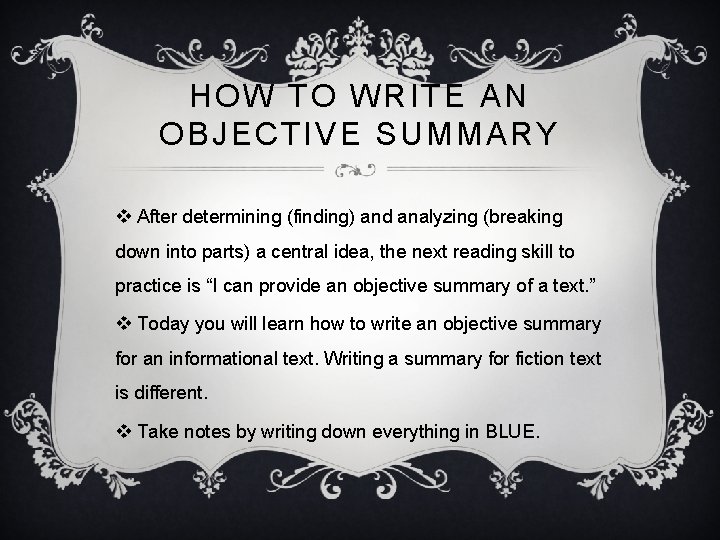 HOW TO WRITE AN OBJECTIVE SUMMARY

❖ After determining (finding) and analyzing (breaking down into parts) a central idea, the next reading skill to practice is “I can provide an objective summary of a text.”

❖ Today you will learn how to write an objective summary for an informational text. Writing a summary for fiction text is different.

❖ Take notes by writing down everything in BLUE.